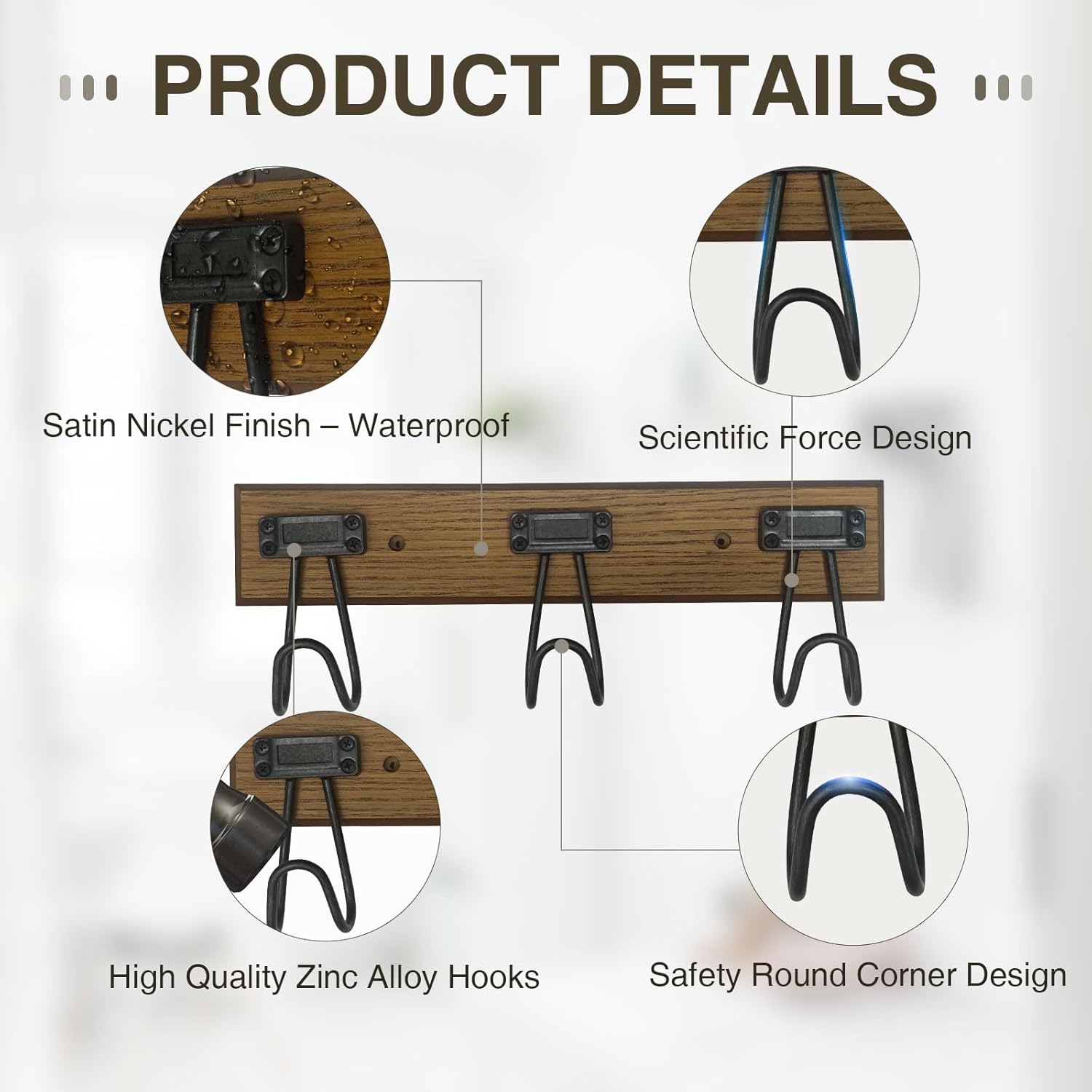 PRODUCT DETAILS

Satin Nickel Finish – Waterproof

Scientific Force Design

High Quality Zinc Alloy Hooks

Safety Round Corner Design